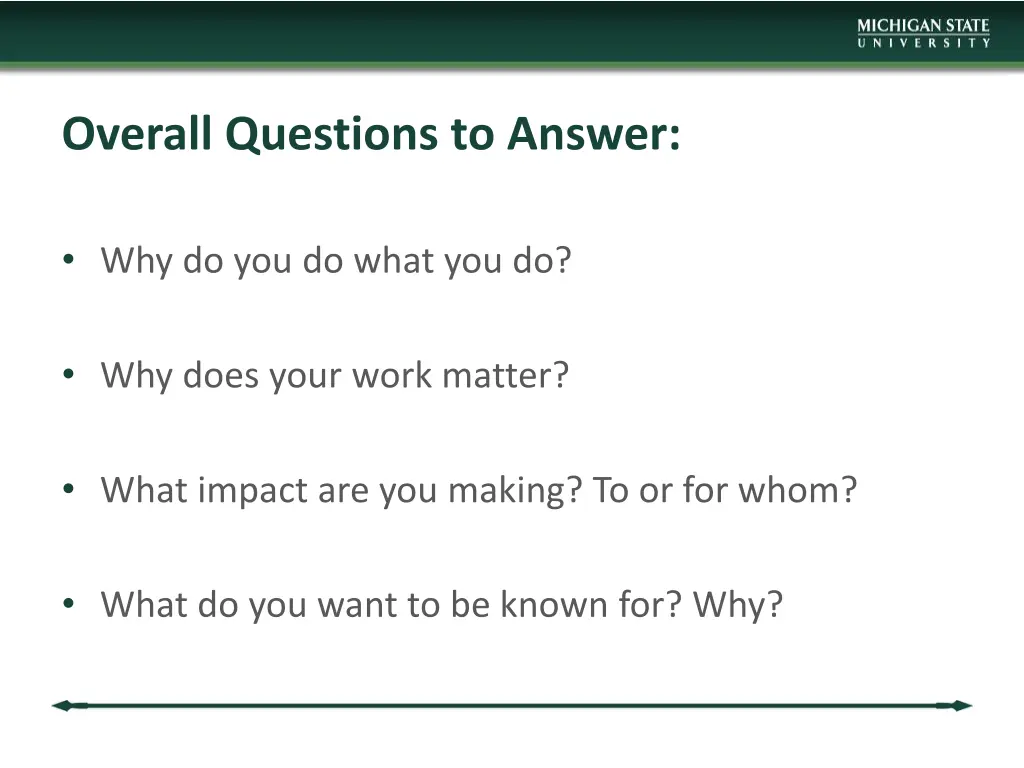 MICHIGAN STATE
UNIVERSITY

Overall Questions to Answer:

• Why do you do what you do?

• Why does your work matter?

• What impact are you making? To or for whom?

• What do you want to be known for? Why?